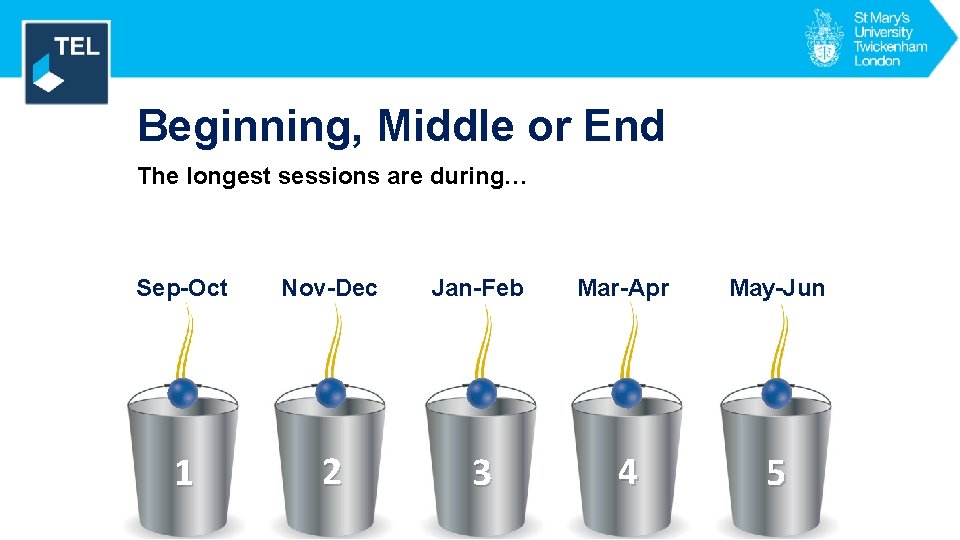 TEL

St Mary's University Twickenham London

Beginning, Middle or End

The longest sessions are during…

Sep-Oct
Nov-Dec
Jan-Feb
Mar-Apr
May-Jun

1
2
3
4
5